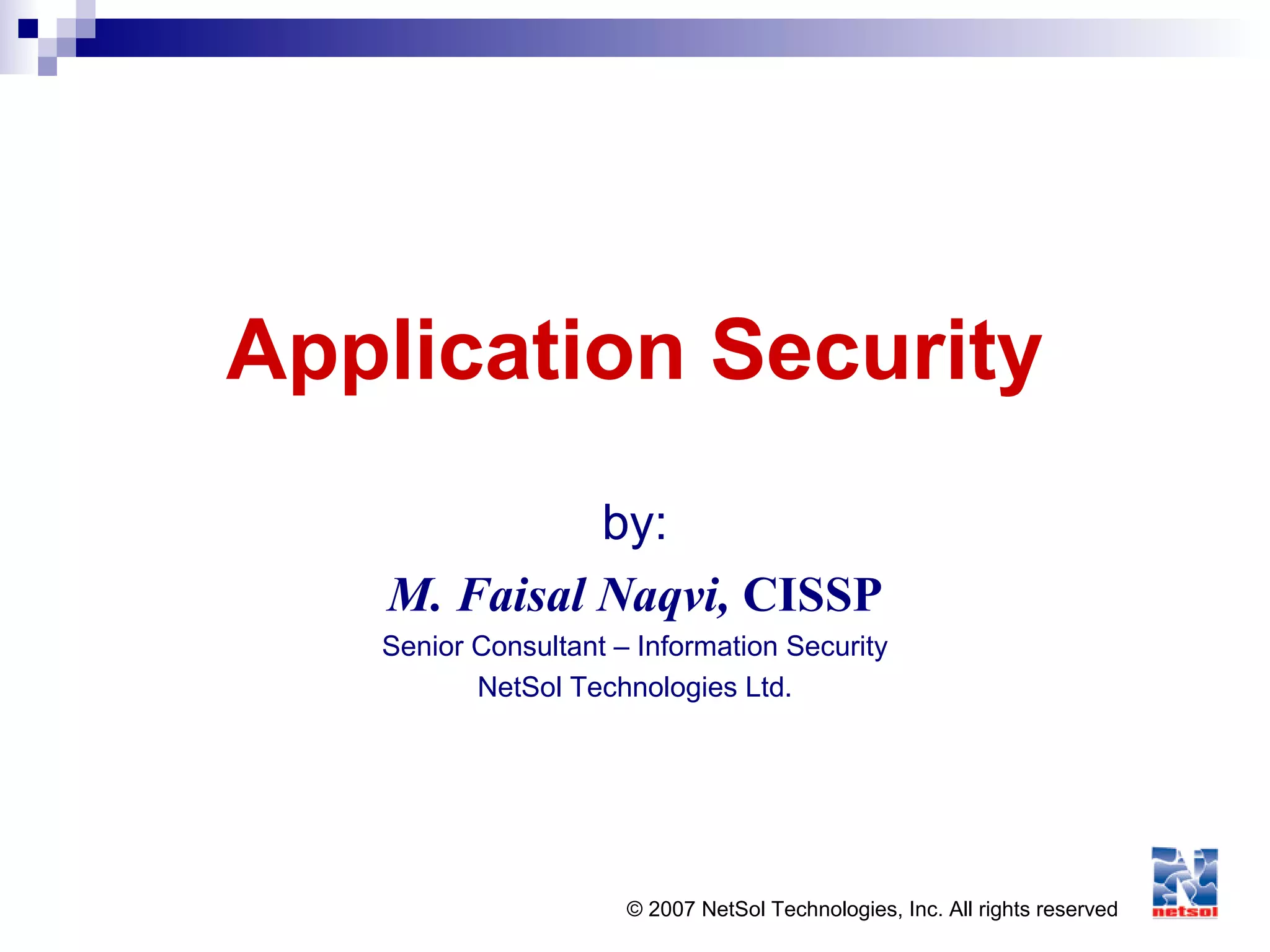 Application Security

by:

M. Faisal Naqvi, CISSP

Senior Consultant – Information Security

NetSol Technologies Ltd.

© 2007 NetSol Technologies, Inc. All rights reserved

netsol